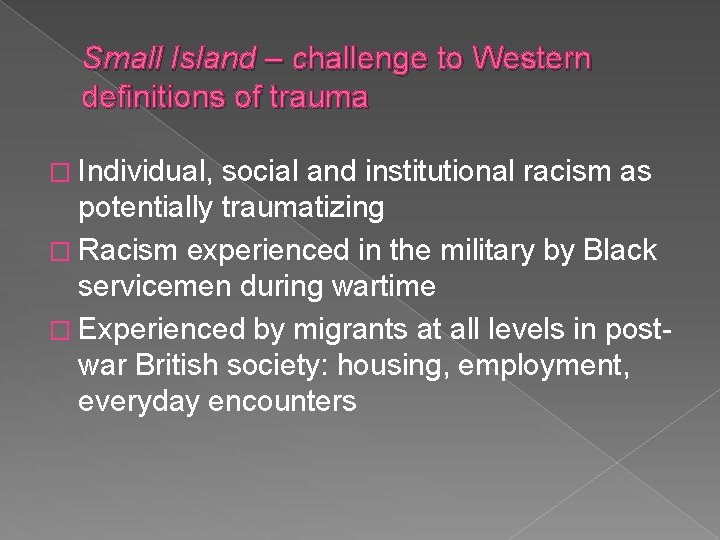 Small Island – challenge to Western definitions of trauma

□ Individual, social and institutional racism as potentially traumatizing
□ Racism experienced in the military by Black servicemen during wartime
□ Experienced by migrants at all levels in post-war British society: housing, employment, everyday encounters